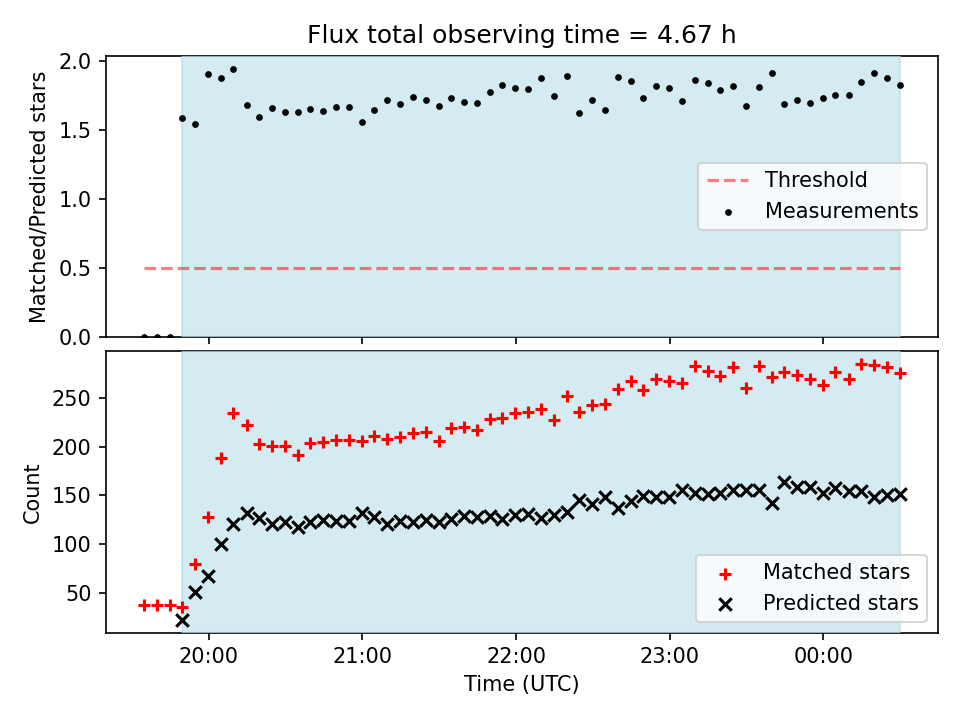 Flux total observing time = 4.67 h

Matched/Predicted stars

2.0
1.5
1.0
0.5
0.0

Threshold
Measurements

Count

250
200
150
100
50

Matched stars
Predicted stars

20:00
21:00
22:00
23:00
00:00

Time (UTC)